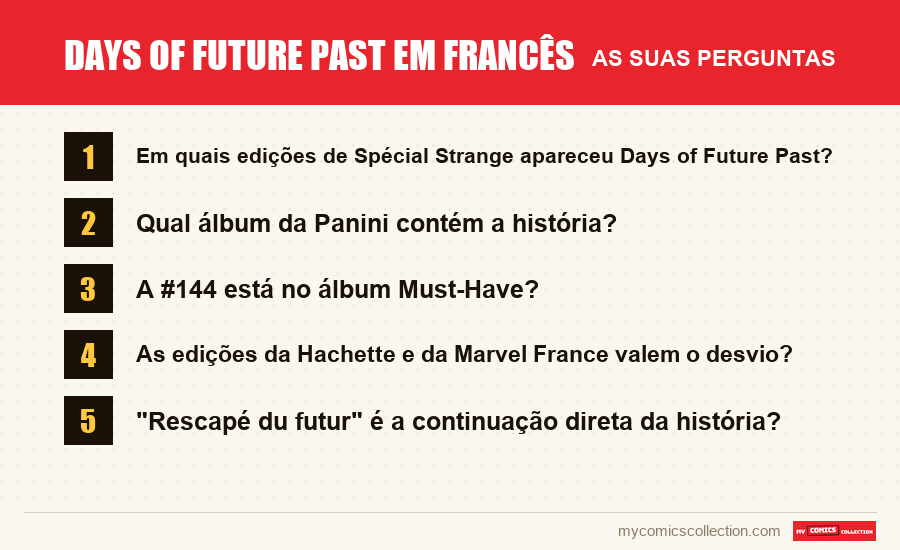 DAYS OF FUTURE PAST EM FRANCÊS AS SUAS PERGUNTAS

1 Em quais edições de Spécial Strange apareceu Days of Future Past?

2 Qual álbum da Panini contém a história?

3 A #144 está no álbum Must-Have?

4 As edições da Hachette e da Marvel France valem o desvio?

5 "Rescapé du futur" é a continuação direta da história?

mycomicscollection.com

MY COMICS COLLECTION